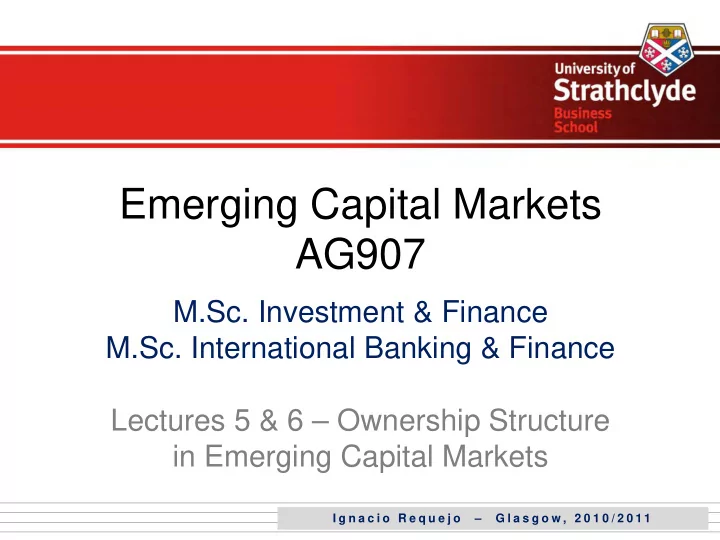 University of
Strathclyde
Business
School

Emerging Capital Markets
AG907

M.Sc. Investment & Finance
M.Sc. International Banking & Finance

Lectures 5 & 6 – Ownership Structure in Emerging Capital Markets

Ignacio Requejo – Glasgow, 2010/2011